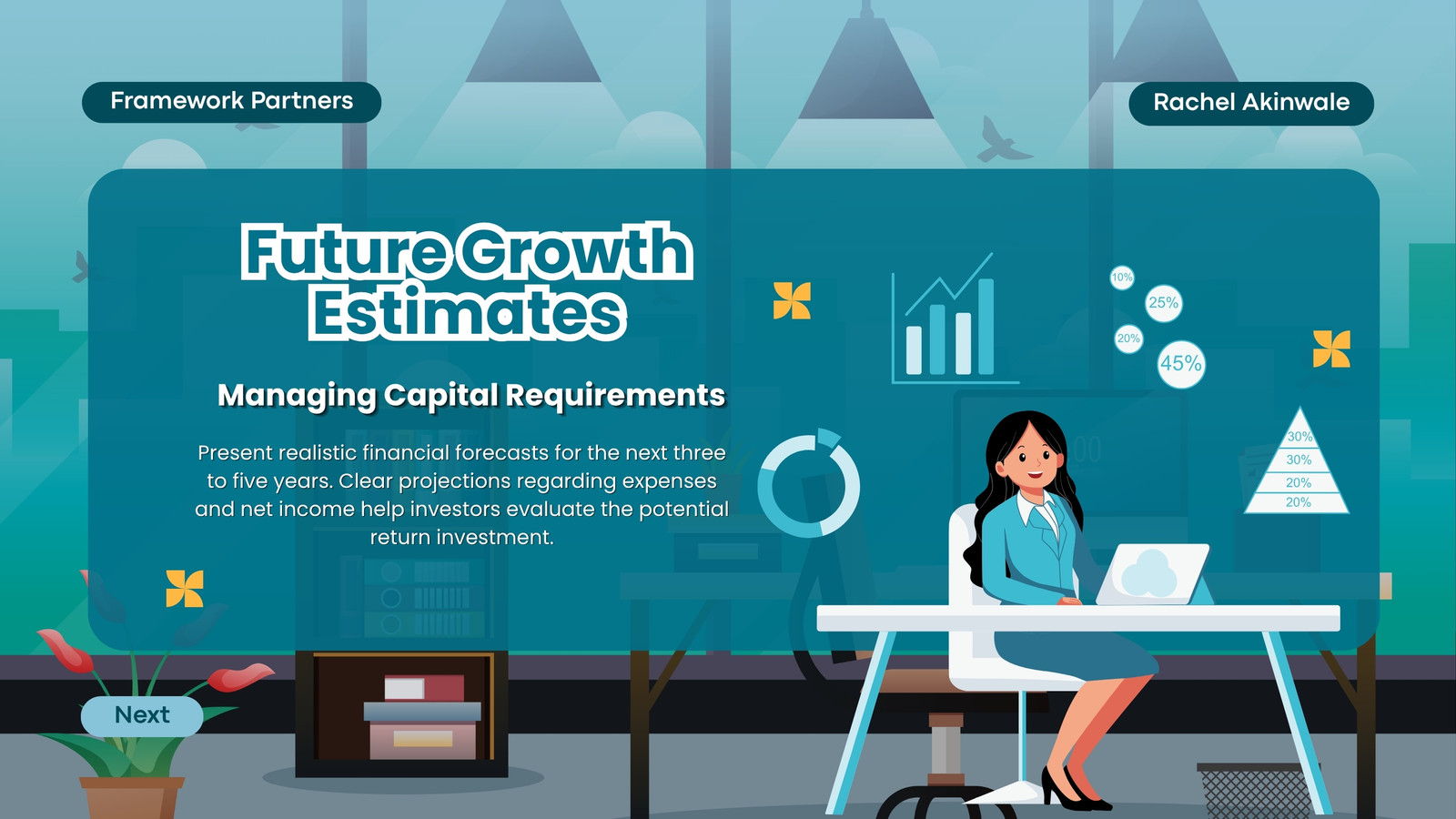 Framework Partners

Rachel Akinwale

Future Growth Estimates

Managing Capital Requirements

Present realistic financial forecasts for the next three to five years. Clear projections regarding expenses and net income help investors evaluate the potential return investment.

10%
25%
20%
45%

30%
30%
20%
20%

Next